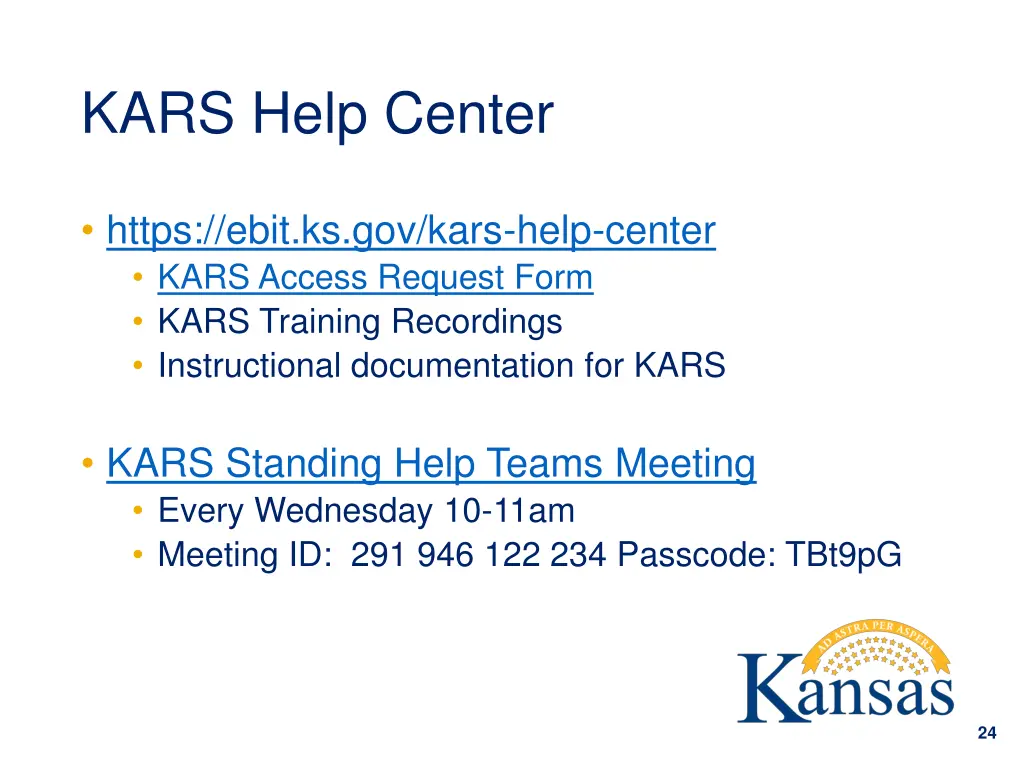 KARS Help Center

• https://ebit.ks.gov/kars-help-center
 • KARS Access Request Form
 • KARS Training Recordings
 • Instructional documentation for KARS

• KARS Standing Help Teams Meeting
 • Every Wednesday 10-11am
 • Meeting ID: 291 946 122 234 Passcode: TBt9pG

AD ASTRA PER ASPERA
Kansas

24